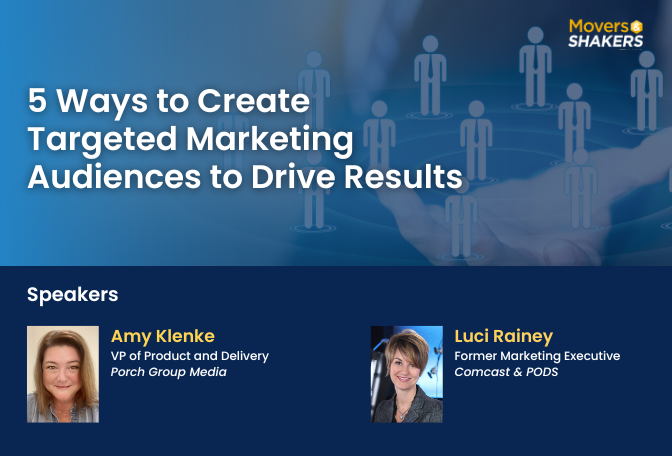 Movers & SHAKERS

5 Ways to Create Targeted Marketing Audiences to Drive Results

Speakers

Amy Klenke
VP of Product and Delivery
Porch Group Media

Luci Rainey
Former Marketing Executive
Comcast & PODS